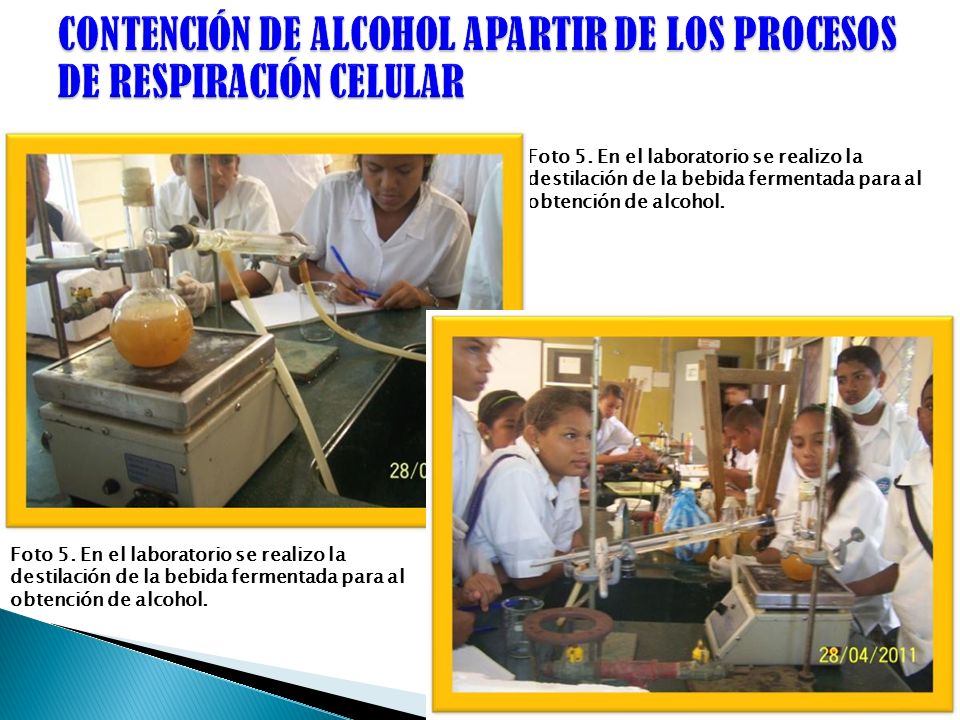 CONTENCIÓN DE ALCOHOL APARTIR DE LOS PROCESOS DE RESPIRACIÓN CELULAR

Foto 5. En el laboratorio se realizo la destilación de la bebida fermentada para al obtención de alcohol.

28/0

Foto 5. En el laboratorio se realizo la destilación de la bebida fermentada para al obtención de alcohol.

28/04/2011